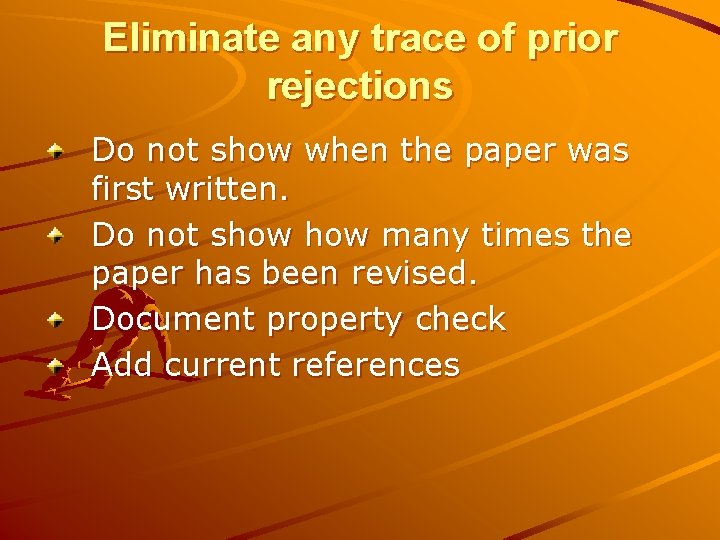 Eliminate any trace of prior rejections

Do not show when the paper was first written.
Do not show how many times the paper has been revised.
Document property check
Add current references